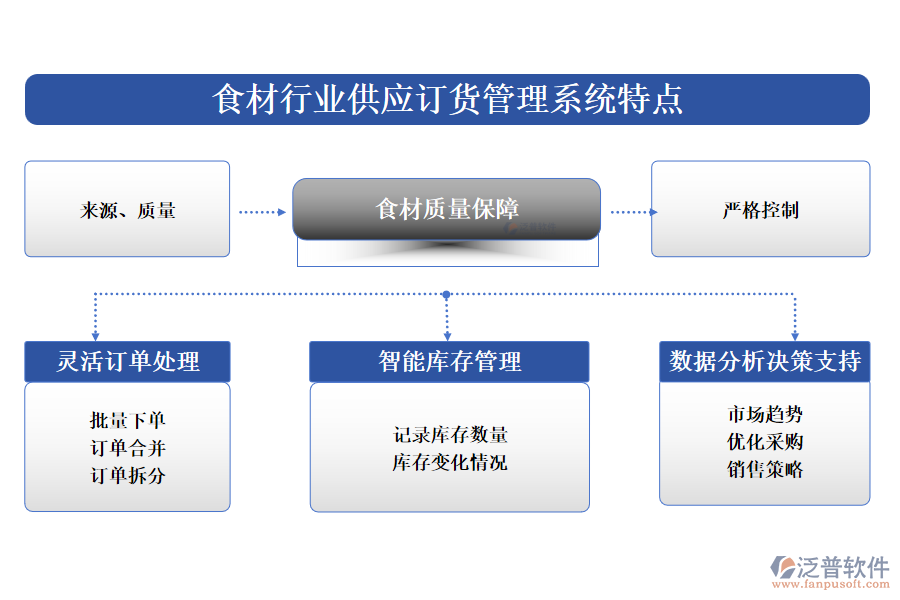 食材行业供应订货管理系统特点

来源、质量

食材质量保障

严格控制

灵活订单处理

批量下单
订单合并
订单拆分

智能库存管理

记录库存数量
库存变化情况

数据分析决策支持

市场趋势
优化采购
销售策略

泛普软件
www.fanpusoft.com